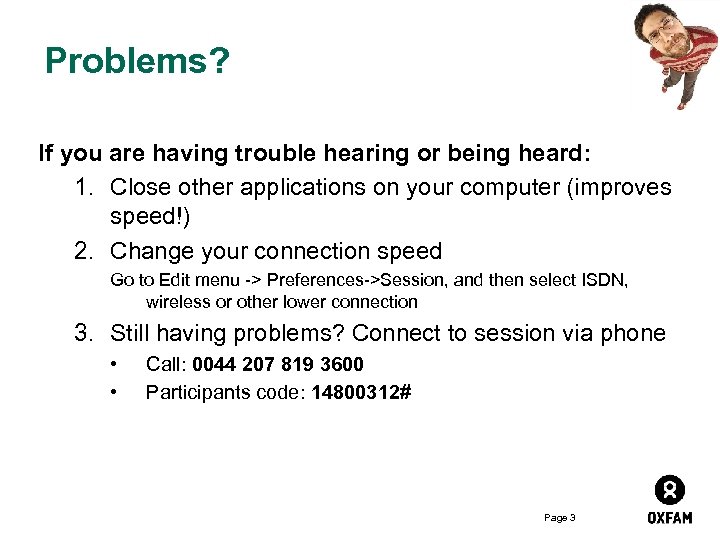 Problems?

If you are having trouble hearing or being heard:

1. Close other applications on your computer (improves speed!)
2. Change your connection speed
Go to Edit menu -> Preferences->Session, and then select ISDN, wireless or other lower connection
3. Still having problems? Connect to session via phone
• Call: 0044 207 819 3600
• Participants code: 14800312#

Page 3

OXFAM